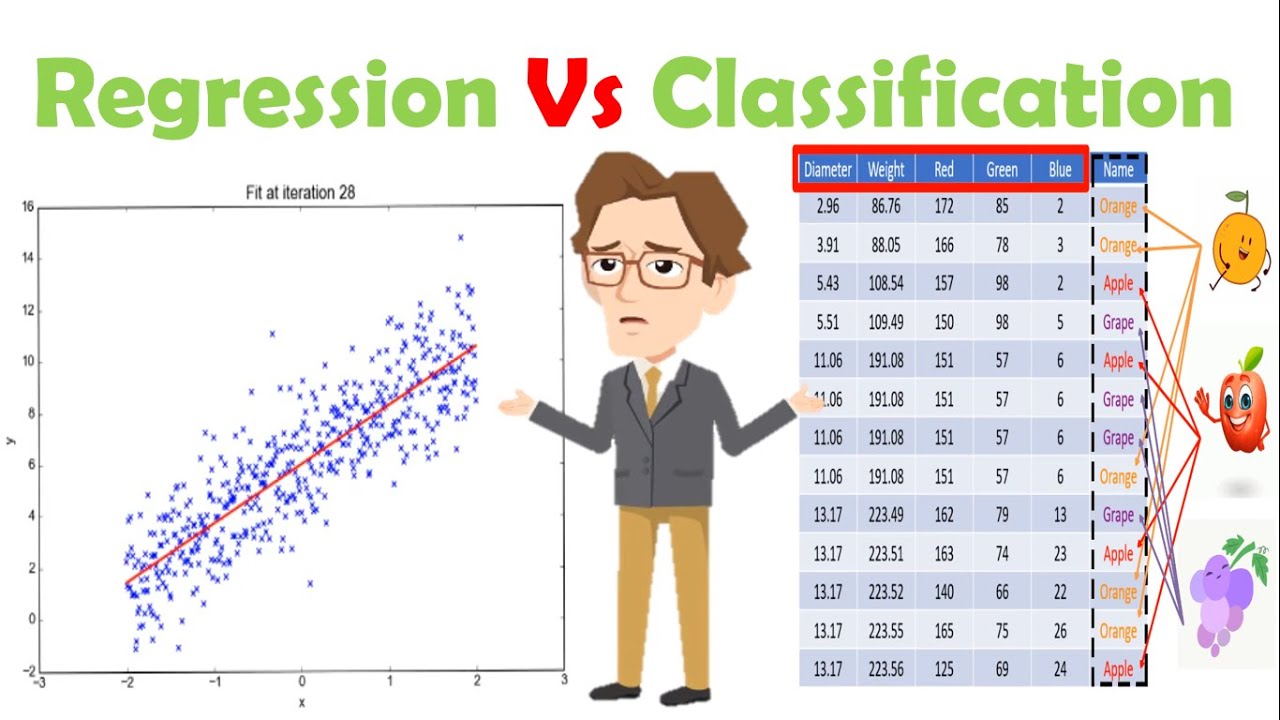 Regression Vs Classification

Fit at iteration 28

16
14
12
10
8
6
4
2
0
−2
y
−3
−2
−1
0
1
2
3
x

| Diameter | Weight | Red | Green | Blue | Name |
|---|---|---|---|---|---|
| 2.96 | 86.76 | 172 | 85 | 2 | Orange |
| 3.91 | 88.05 | 166 | 78 | 3 | Orange |
| 5.43 | 108.54 | 157 | 98 | 2 | Apple |
| 5.51 | 109.49 | 150 | 98 | 5 | Grape |
| 11.06 | 191.08 | 151 | 57 | 6 | Apple |
| 11.06 | 191.08 | 151 | 57 | 6 | Grape |
| 11.06 | 191.08 | 151 | 57 | 6 | Grape |
| 11.06 | 191.08 | 151 | 57 | 6 | Orange |
| 13.17 | 223.49 | 162 | 79 | 13 | Grape |
| 13.17 | 223.51 | 163 | 74 | 23 | Apple |
| 13.17 | 223.52 | 140 | 66 | 22 | Orange |
| 13.17 | 223.55 | 165 | 75 | 26 | Orange |
| 13.17 | 223.56 | 125 | 69 | 24 | Apple |